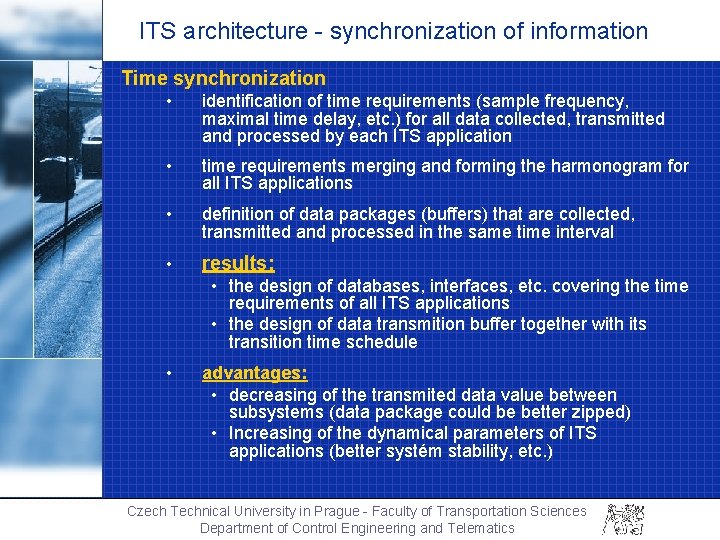 ITS architecture - synchronization of information

Time synchronization

• identification of time requirements (sample frequency, maximal time delay, etc.) for all data collected, transmitted and processed by each ITS application

• time requirements merging and forming the harmonogram for all ITS applications

• definition of data packages (buffers) that are collected, transmitted and processed in the same time interval

• results:
  • the design of databases, interfaces, etc. covering the time requirements of all ITS applications
  • the design of data transmition buffer together with its transition time schedule

• advantages:
  • decreasing of the transmited data value between subsystems (data package could be better zipped)
  • Increasing of the dynamical parameters of ITS applications (better systém stability, etc.)

Czech Technical University in Prague - Faculty of Transportation Sciences
Department of Control Engineering and Telematics